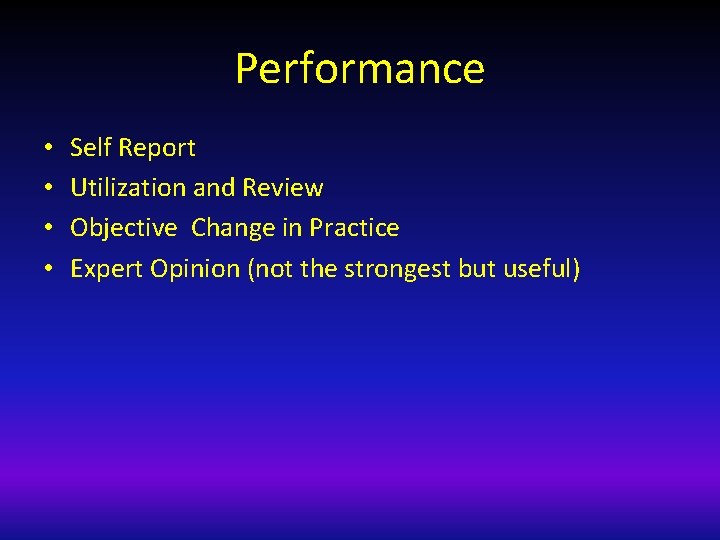 Performance

• Self Report
• Utilization and Review
• Objective Change in Practice
• Expert Opinion (not the strongest but useful)